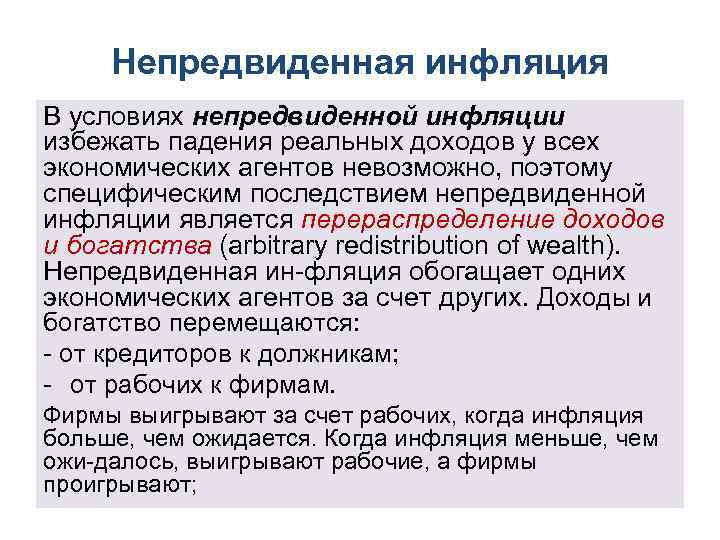 Непредвиденная инфляция

В условиях непредвиденной инфляции избежать падения реальных доходов у всех экономических агентов невозможно, поэтому специфическим последствием непредвиденной инфляции является перераспределение доходов и богатства (arbitrary redistribution of wealth). Непредвиденная ин-фляция обогащает одних экономических агентов за счет других. Доходы и богатство перемещаются:

- от кредиторов к должникам;

- от рабочих к фирмам.

Фирмы выигрывают за счет рабочих, когда инфляция больше, чем ожидается. Когда инфляция меньше, чем ожи-далось, выигрывают рабочие, а фирмы проигрывают;